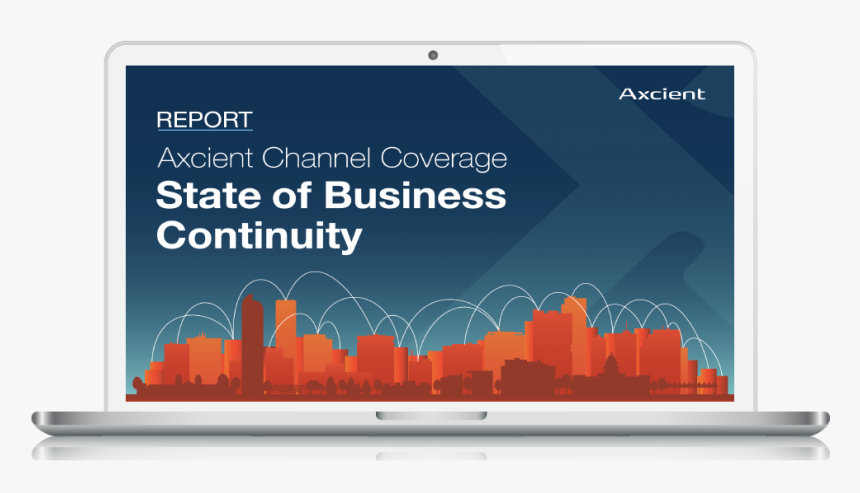 Axcient

REPORT

Axcient Channel Coverage

State of Business Continuity